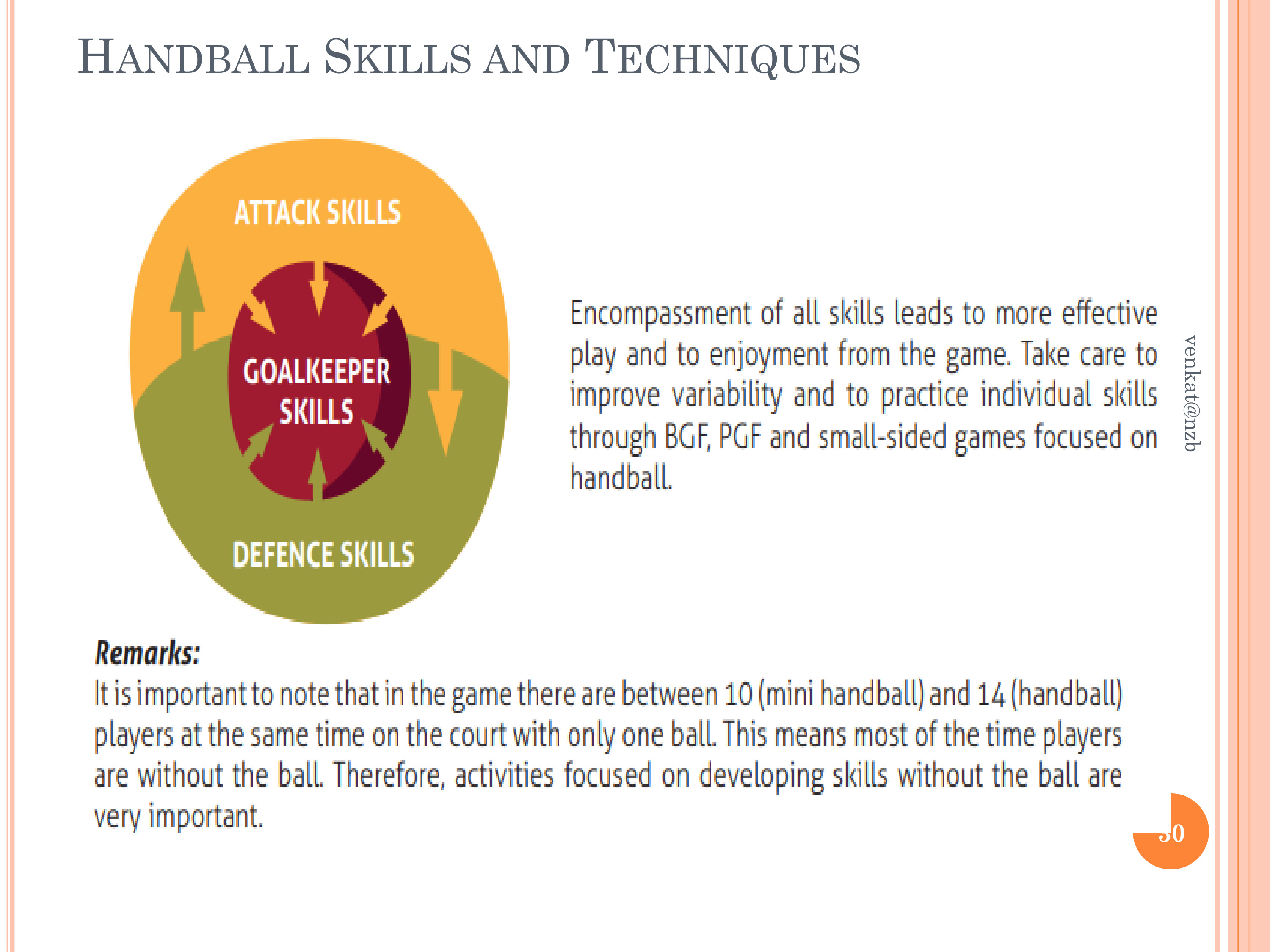 HANDBALL SKILLS AND TECHNIQUES

ATTACK SKILLS

GOALKEEPER SKILLS

DEFENCE SKILLS

Encompassment of all skills leads to more effective play and to enjoyment from the game. Take care to improve variability and to practice individual skills through BGF, PGF and small-sided games focused on handball.

venkat@nzb

Remarks:
It is important to note that in the game there are between 10 (mini handball) and 14 (handball) players at the same time on the court with only one ball. This means most of the time players are without the ball. Therefore, activities focused on developing skills without the ball are very important.

30